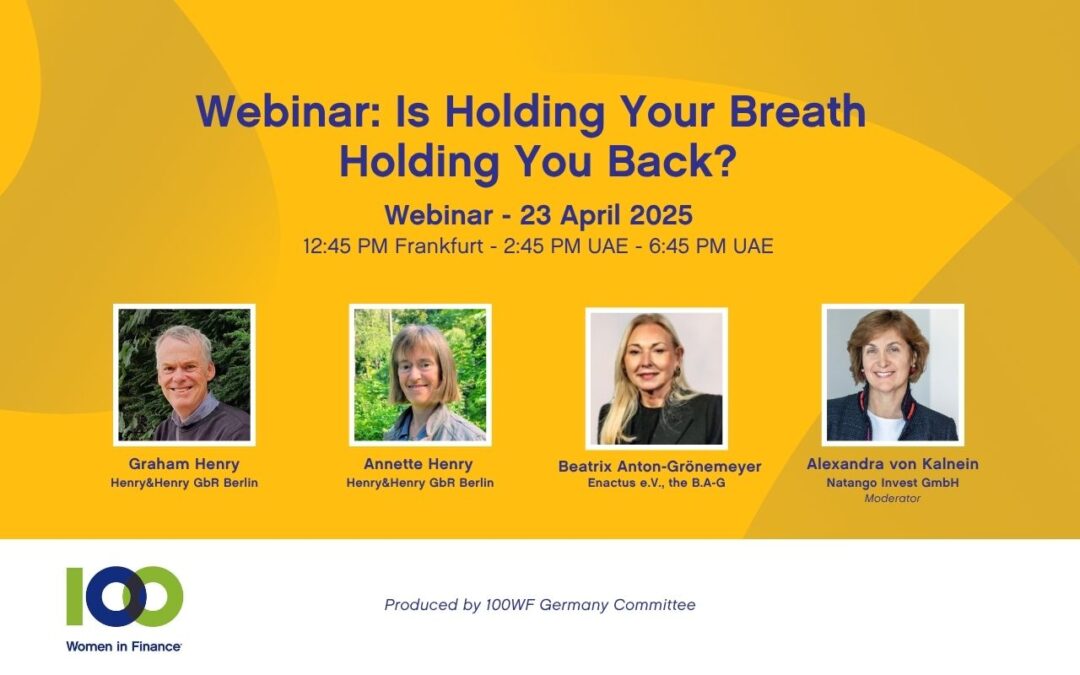 Webinar: Is Holding Your Breath Holding You Back?

Webinar - 23 April 2025
12:45 PM Frankfurt - 2:45 PM UAE - 6:45 PM UAE

Graham Henry
Henry&Henry GbR Berlin

Annette Henry
Henry&Henry GbR Berlin

Beatrix Anton-Grönemeyer
Enactus e.V., the B.A-G

Alexandra von Kalnein
Natango Invest GmbH
Moderator

100
Women in Finance

Produced by 100WF Germany Committee